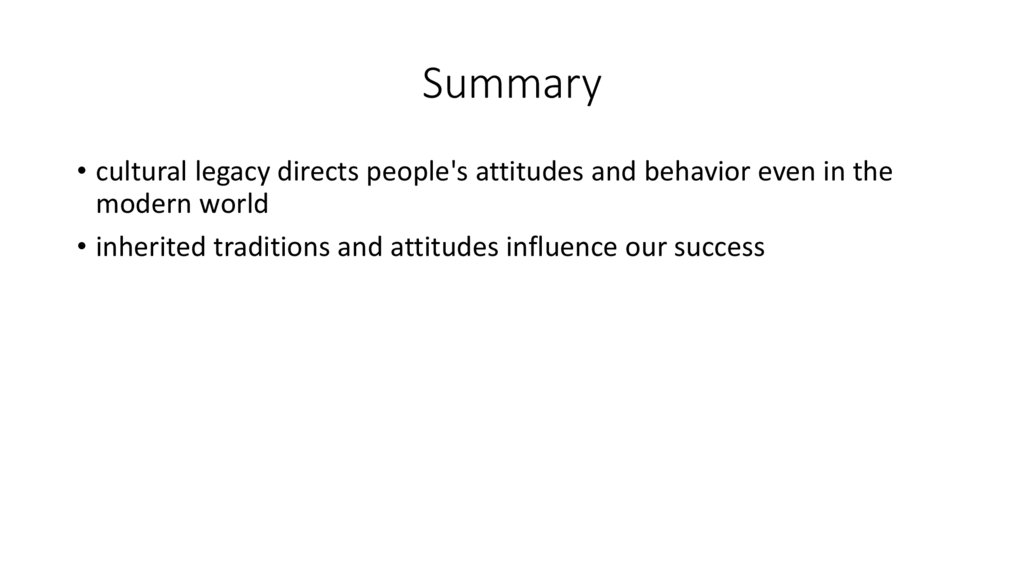 Summary

• cultural legacy directs people's attitudes and behavior even in the modern world
• inherited traditions and attitudes influence our success